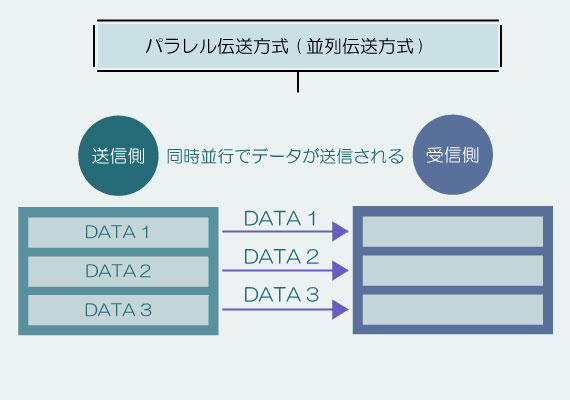 パラレル伝送方式（並列伝送方式）

送信側

同時並行でデータが送信される

受信側

DATA 1

DATA 2

DATA 3

DATA 1

DATA 2

DATA 3